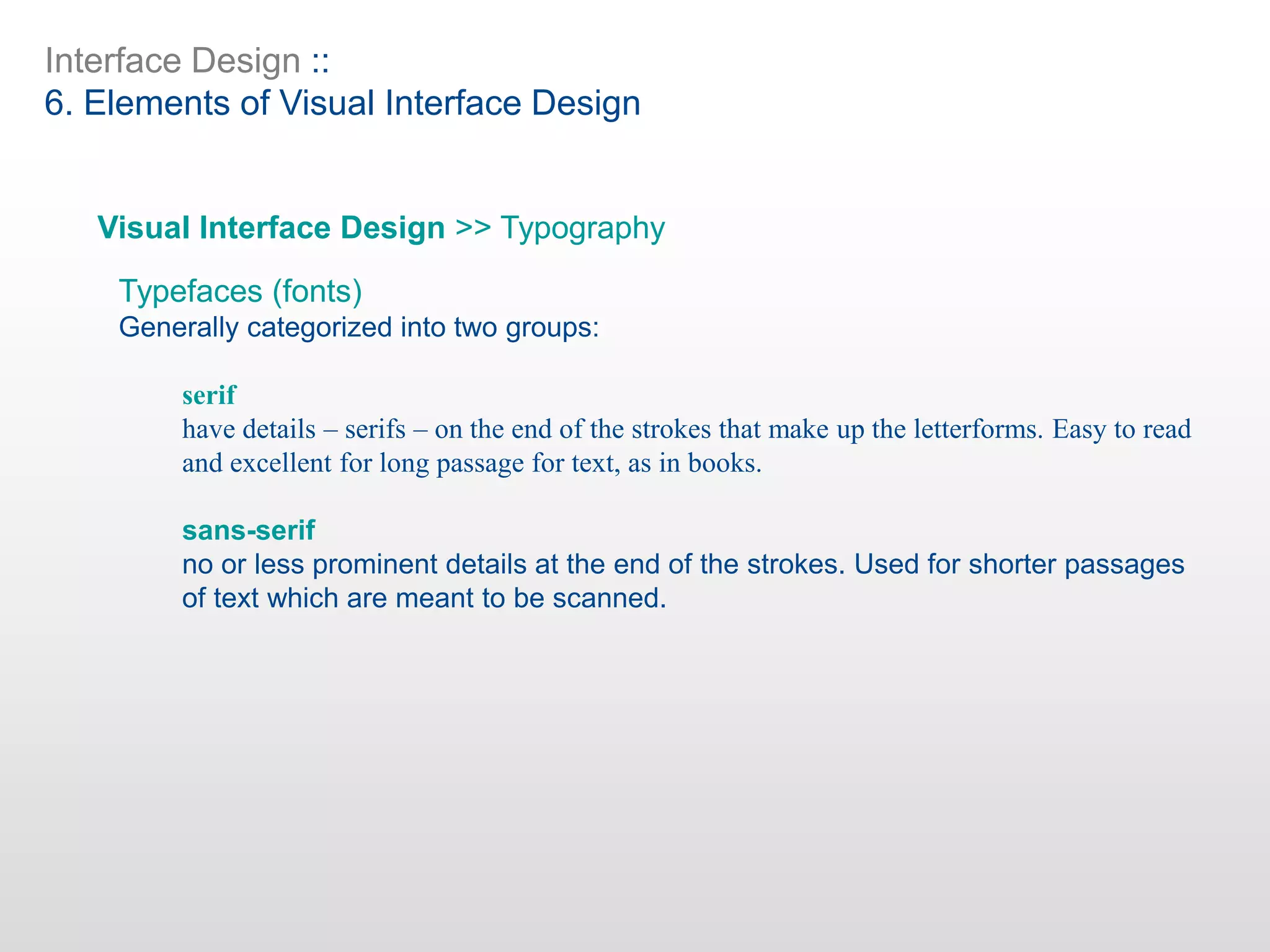 Interface Design ::
6. Elements of Visual Interface Design

Visual Interface Design >> Typography

Typefaces (fonts)
Generally categorized into two groups:

serif
have details – serifs – on the end of the strokes that make up the letterforms. Easy to read and excellent for long passage for text, as in books.

sans-serif
no or less prominent details at the end of the strokes. Used for shorter passages of text which are meant to be scanned.